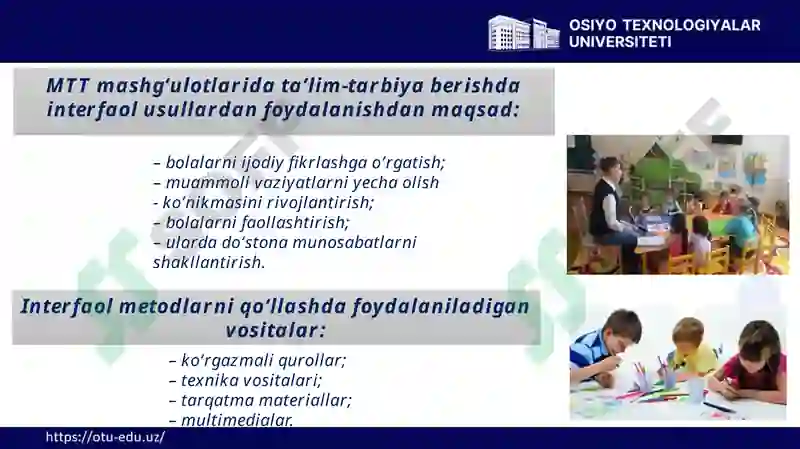 OSIYO TEXNOLOGIYALAR UNIVERSITETI

MTT mashg'ulotlarida ta'lim-tarbiya berishda interfaol usullardan foydalanishdan maqsad:

– bolalarni ijodiy fikrlashga o'rgatish;
– muammoli vaziyatlarni yecha olish
- ko'nikmasini rivojlantirish;
– bolalarni faollashtirish;
– ularda do'stona munosabatlarni shakllantirish.

Interfaol metodlarni qo'llashda foydalaniladigan vositalar:

– ko'rgazmali qurollar;
– texnika vositalari;
– tarqatma materiallar;
– multimedialar.

https://otu-edu.uz/